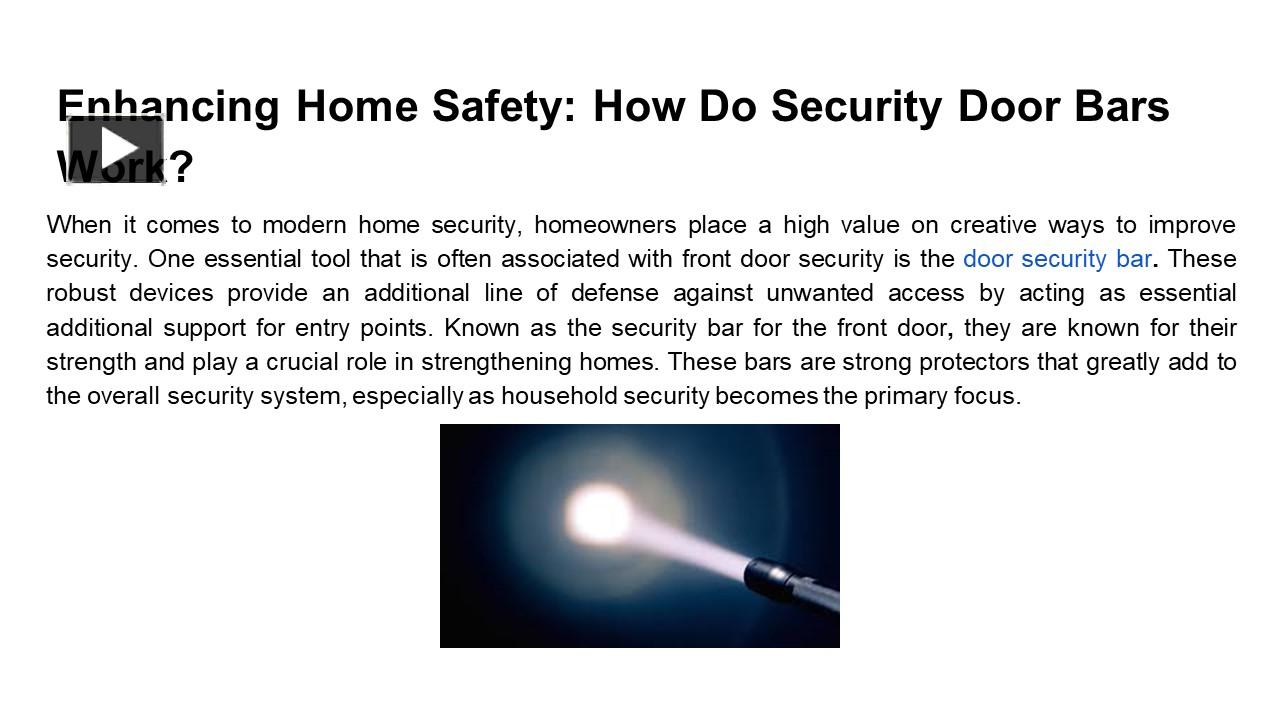 Enhancing Home Safety: How Do Security Door Bars Work?

When it comes to modern home security, homeowners place a high value on creative ways to improve security. One essential tool that is often associated with front door security is the door security bar. These robust devices provide an additional line of defense against unwanted access by acting as essential additional support for entry points. Known as the security bar for the front door, they are known for their strength and play a crucial role in strengthening homes. These bars are strong protectors that greatly add to the overall security system, especially as household security becomes the primary focus.